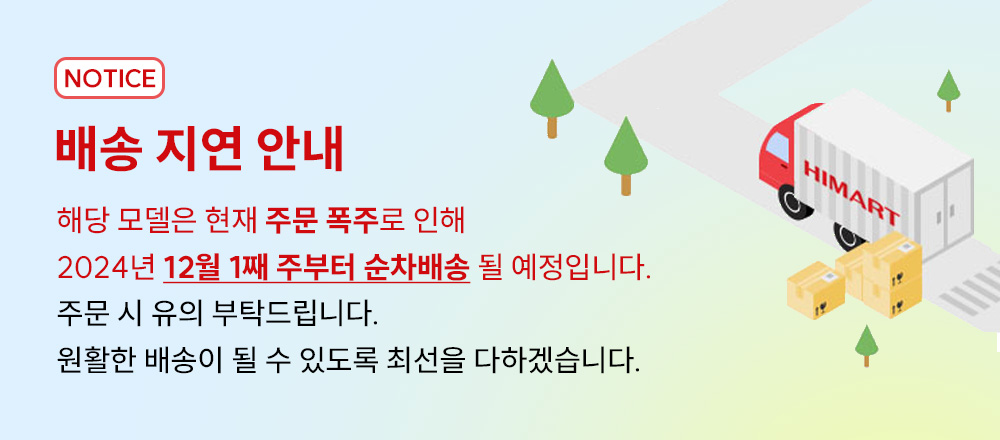 NOTICE

배송 지연 안내

해당 모델은 현재 주문 폭주로 인해
2024년 12월 1째 주부터 순차배송 될 예정입니다.
주문 시 유의 부탁드립니다.
원활한 배송이 될 수 있도록 최선을 다하겠습니다.

HIMART